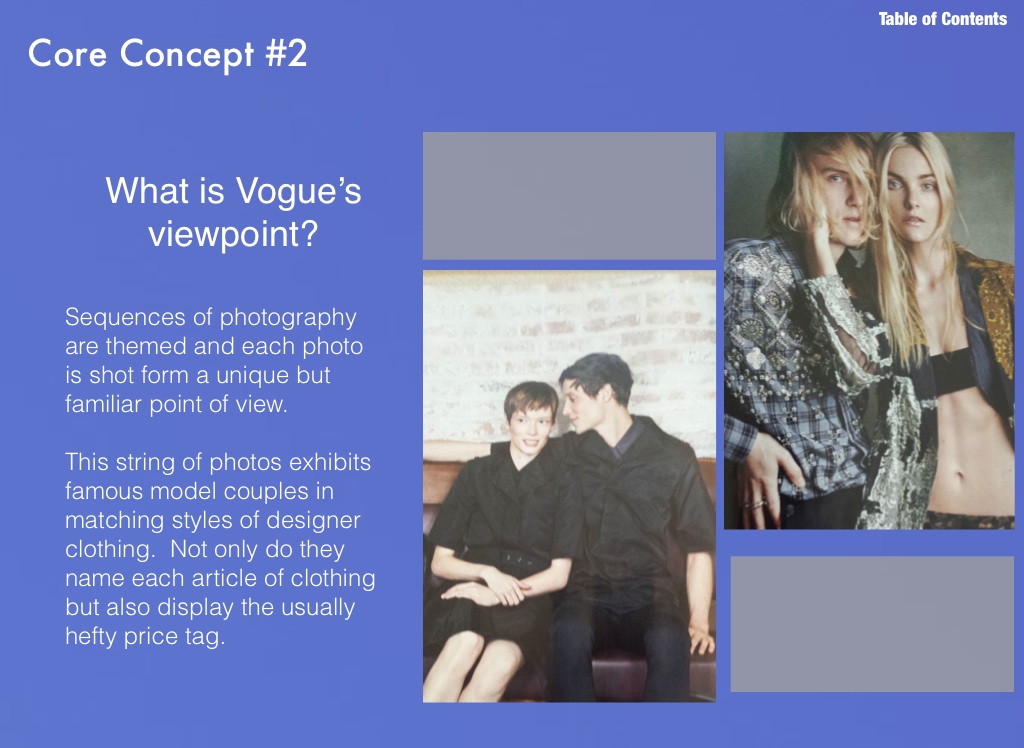 Table of Contents

Core Concept #2

What is Vogue's viewpoint?

Sequences of photography are themed and each photo is shot form a unique but familiar point of view.

This string of photos exhibits famous model couples in matching styles of designer clothing. Not only do they name each article of clothing but also display the usually hefty price tag.